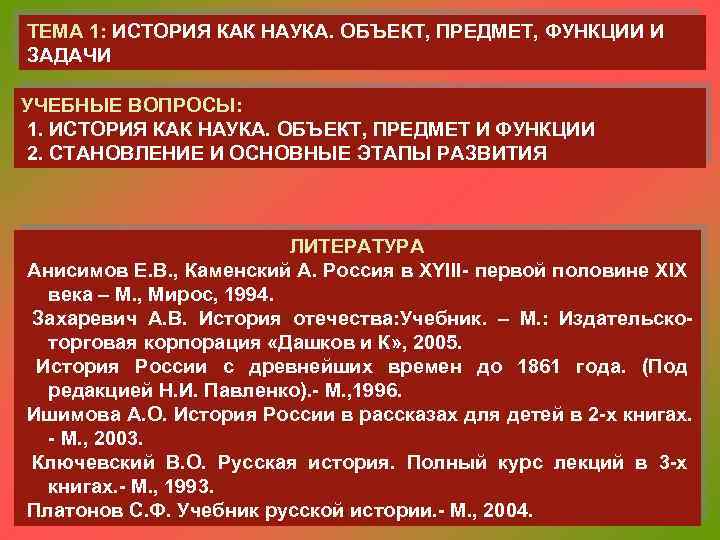 ТЕМА 1: ИСТОРИЯ КАК НАУКА. ОБЪЕКТ, ПРЕДМЕТ, ФУНКЦИИ И ЗАДАЧИ

УЧЕБНЫЕ ВОПРОСЫ:
1. ИСТОРИЯ КАК НАУКА. ОБЪЕКТ, ПРЕДМЕТ И ФУНКЦИИ
2. СТАНОВЛЕНИЕ И ОСНОВНЫЕ ЭТАПЫ РАЗВИТИЯ

ЛИТЕРАТУРА
Анисимов Е.В., Каменский А. Россия в XYIII- первой половине XIX века – М., Мирос, 1994.
Захаревич А.В. История отечества:Учебник. – М.: Издательско-торговая корпорация «Дашков и К», 2005.
История России с древнейших времен до 1861 года. (Под редакцией Н.И. Павленко).- М.,1996.
Ишимова А.О. История России в рассказах для детей в 2-х книгах. - М., 2003.
Ключевский В.О. Русская история. Полный курс лекций в 3-х книгах.- М., 1993.
Платонов С.Ф. Учебник русской истории.- М., 2004.